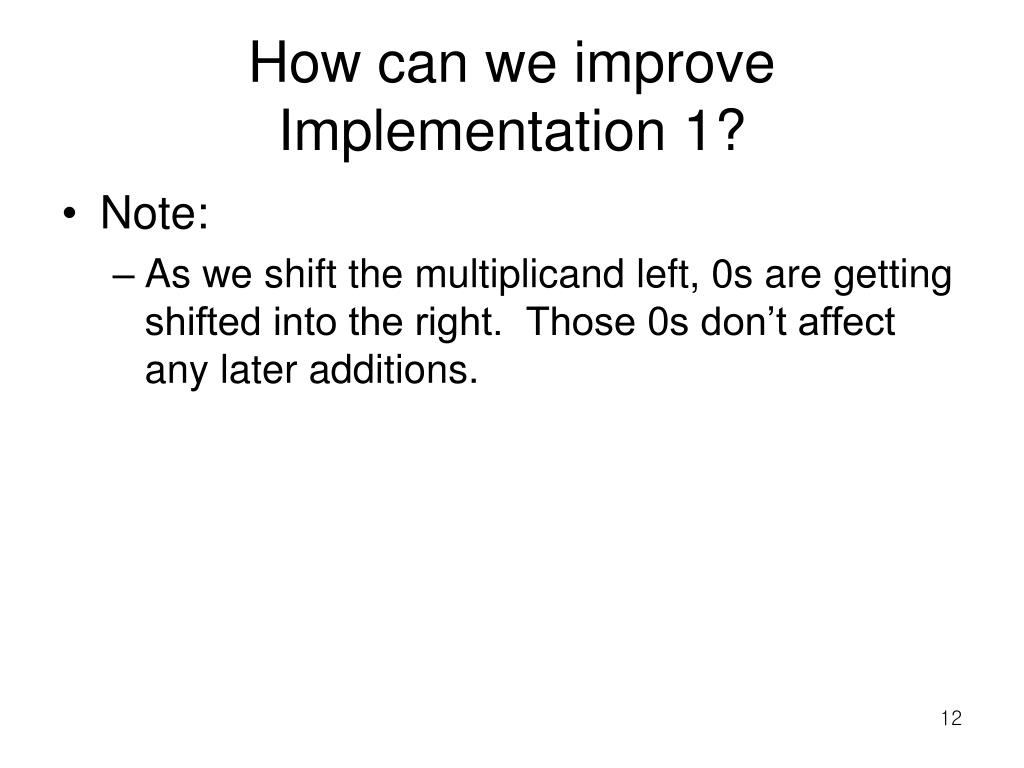 How can we improve Implementation 1?

• Note:

– As we shift the multiplicand left, 0s are getting shifted into the right. Those 0s don’t affect any later additions.

12